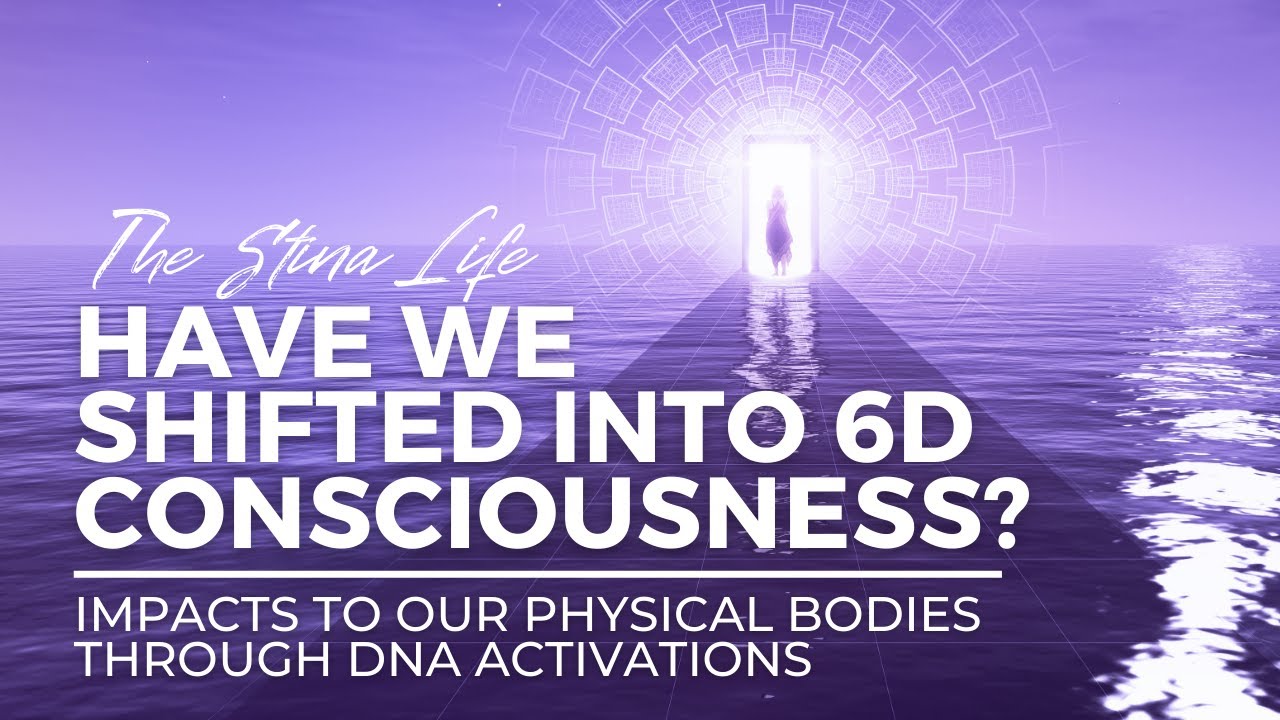 The Stina Life
HAVE WE SHIFTED INTO 6D CONSCIOUSNESS?

IMPACTS TO OUR PHYSICAL BODIES THROUGH DNA ACTIVATIONS